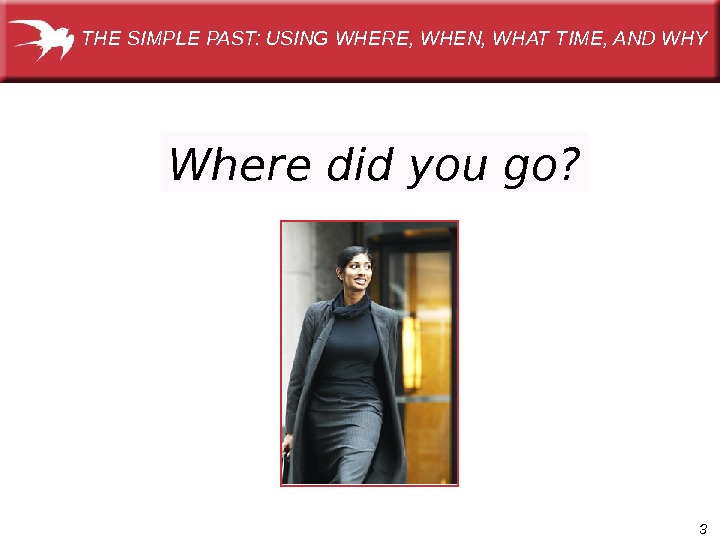 THE SIMPLE PAST: USING WHERE, WHEN, WHAT TIME, AND WHY

Where did you go?

3